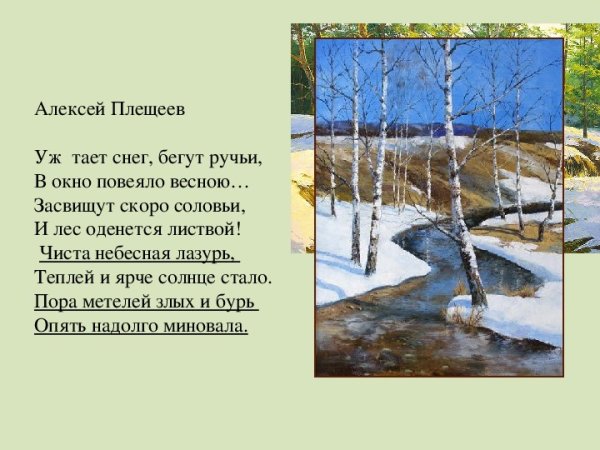 Алексей Плещеев

Уж тает снег, бегут ручьи,
В окно повеяло весною…
Засвищут скоро соловьи,
И лес оденется листвой!
Чиста небесная лазурь,
Теплей и ярче солнце стало.
Пора метелей злых и бурь
Опять надолго миновала.